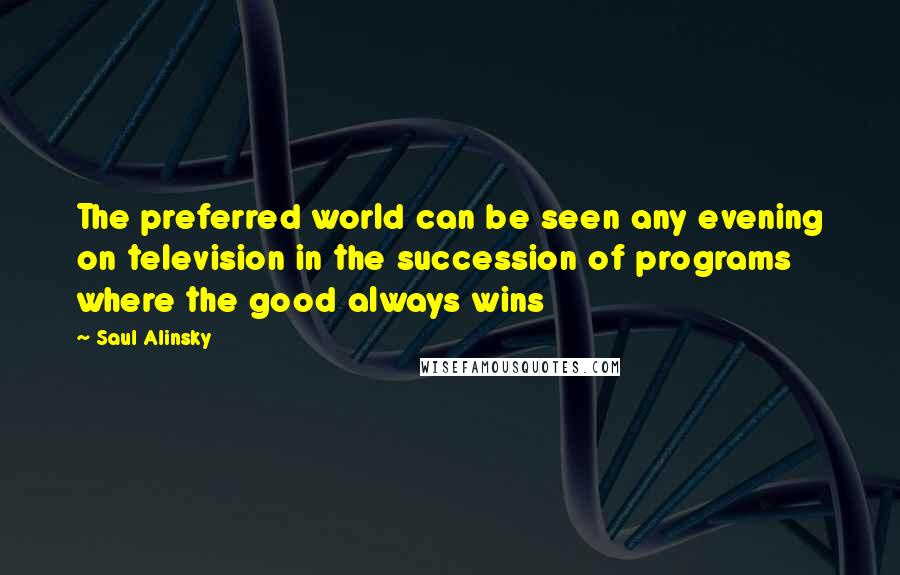 The preferred world can be seen any evening on television in the succession of programs where the good always wins

~ Saul Alinsky

WISEFAMOUSQUOTES.COM